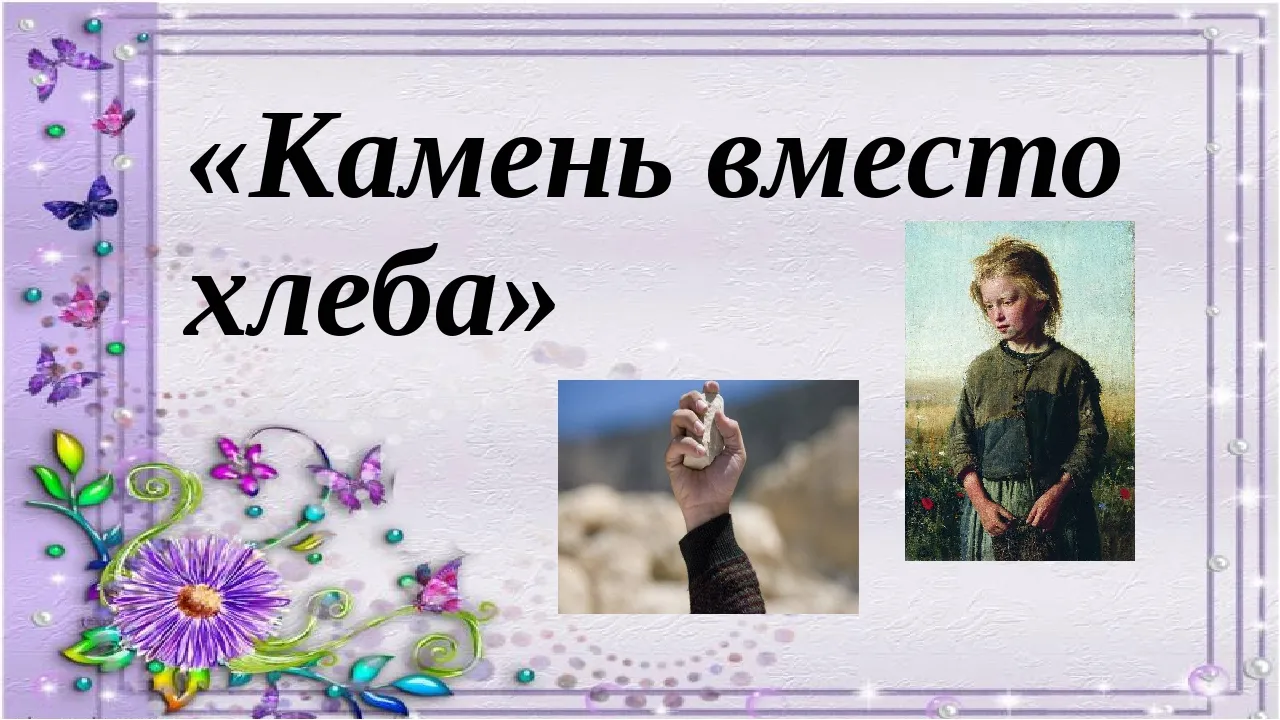 «Камень вместо хлеба»